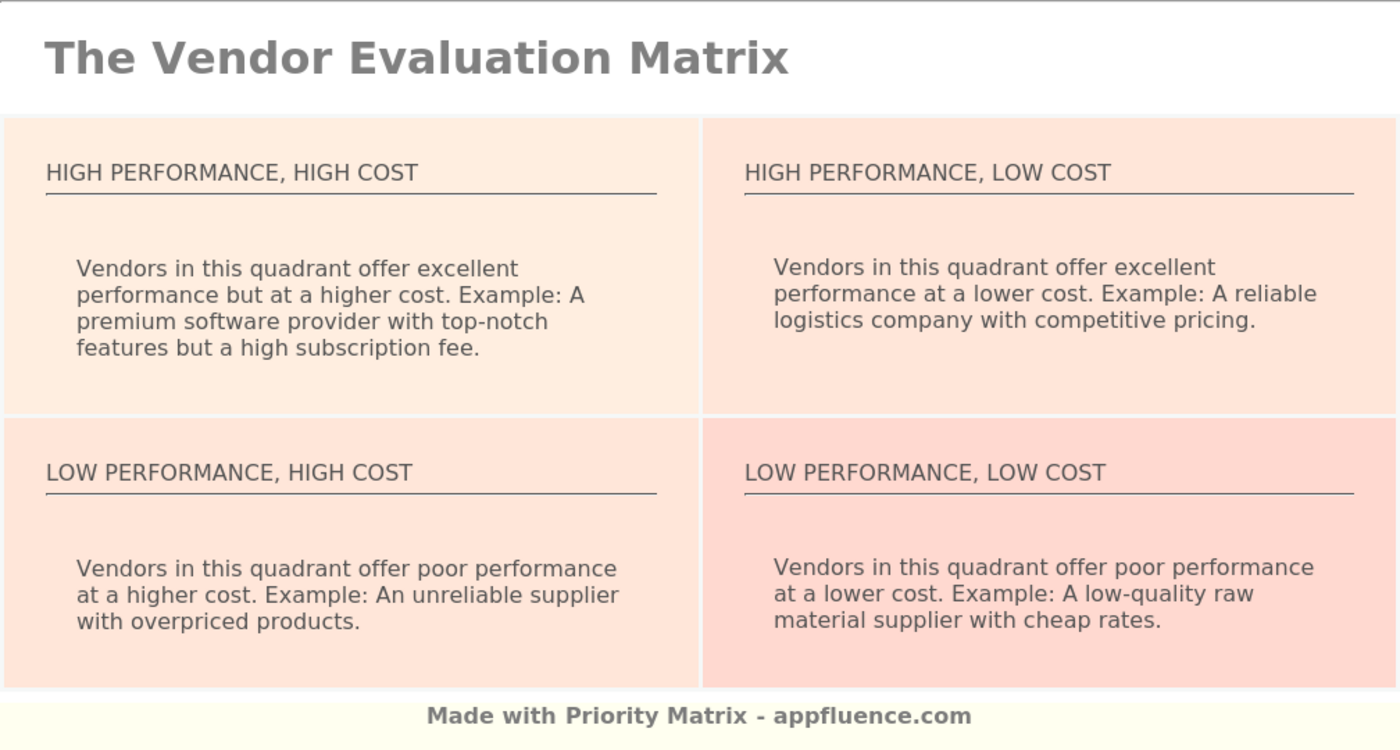 The Vendor Evaluation Matrix

HIGH PERFORMANCE, HIGH COST

Vendors in this quadrant offer excellent performance but at a higher cost. Example: A premium software provider with top-notch features but a high subscription fee.

HIGH PERFORMANCE, LOW COST

Vendors in this quadrant offer excellent performance at a lower cost. Example: A reliable logistics company with competitive pricing.

LOW PERFORMANCE, HIGH COST

Vendors in this quadrant offer poor performance at a higher cost. Example: An unreliable supplier with overpriced products.

LOW PERFORMANCE, LOW COST

Vendors in this quadrant offer poor performance at a lower cost. Example: A low-quality raw material supplier with cheap rates.

Made with Priority Matrix - appfluence.com